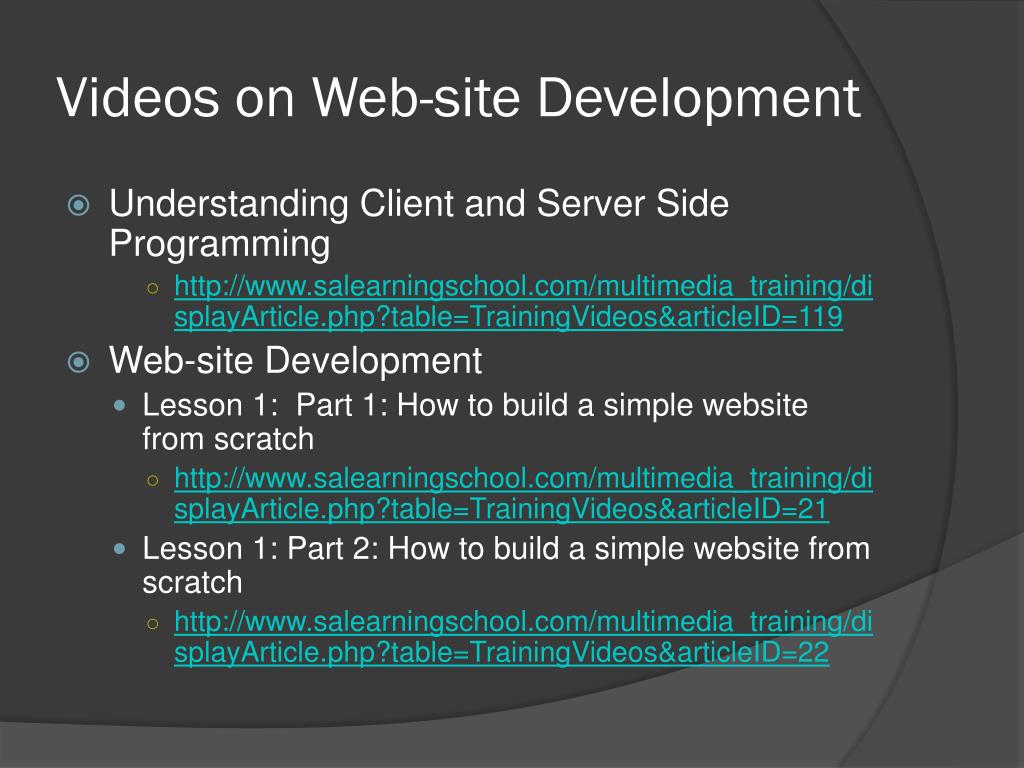 Videos on Web-site Development

Understanding Client and Server Side Programming

http://www.salearningschool.com/multimedia_training/displayArticle.php?table=TrainingVideos&articleID=119

Web-site Development

Lesson 1: Part 1: How to build a simple website from scratch

http://www.salearningschool.com/multimedia_training/displayArticle.php?table=TrainingVideos&articleID=21

Lesson 1: Part 2: How to build a simple website from scratch

http://www.salearningschool.com/multimedia_training/displayArticle.php?table=TrainingVideos&articleID=22